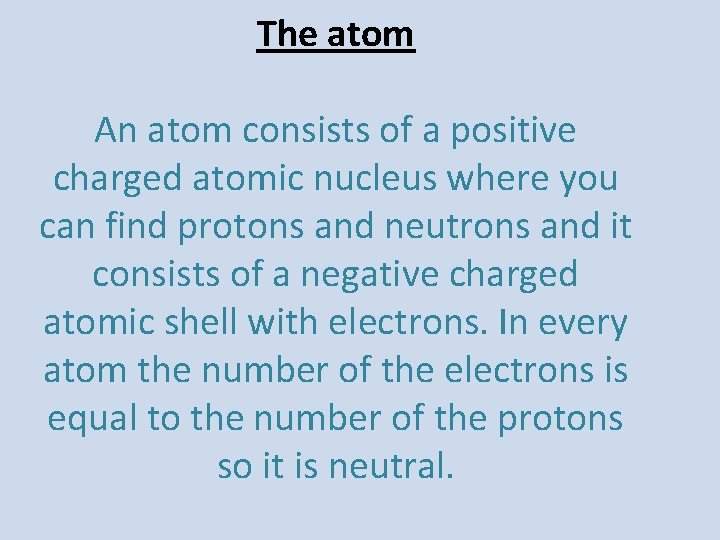 The atom

An atom consists of a positive charged atomic nucleus where you can find protons and neutrons and it consists of a negative charged atomic shell with electrons. In every atom the number of the electrons is equal to the number of the protons so it is neutral.